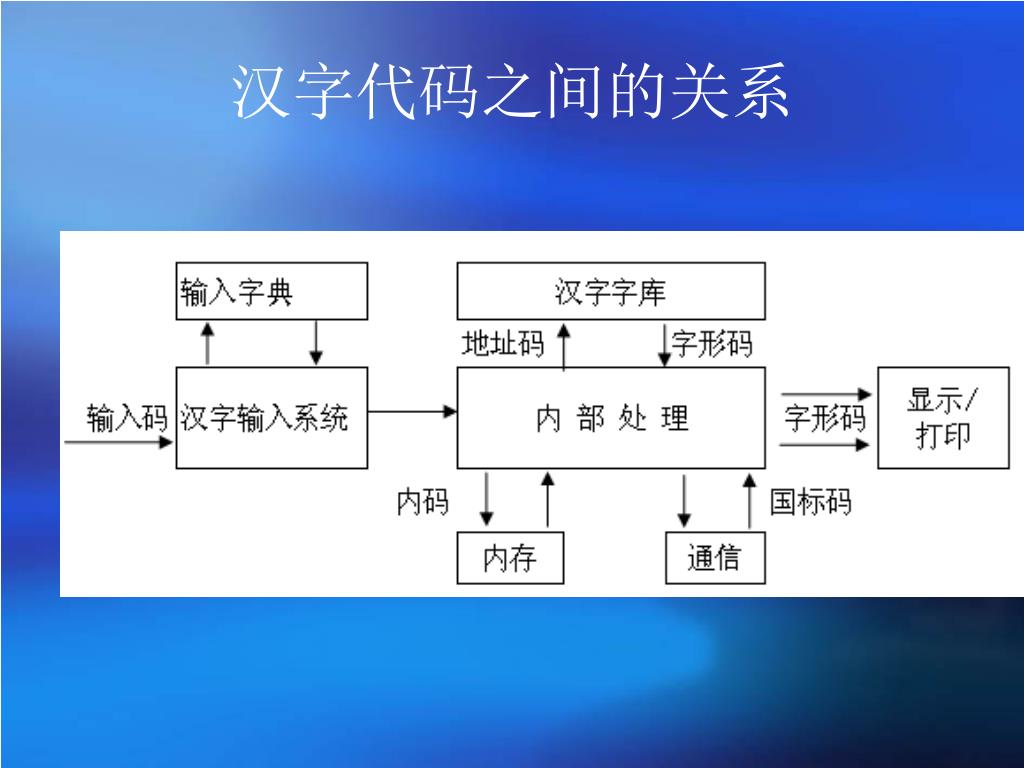 汉字代码之间的关系

输入字典

汉字字库

地址码

字形码

输入码

汉字输入系统

内 部 处 理

字形码

显示/打印

内码

国标码

内存

通信